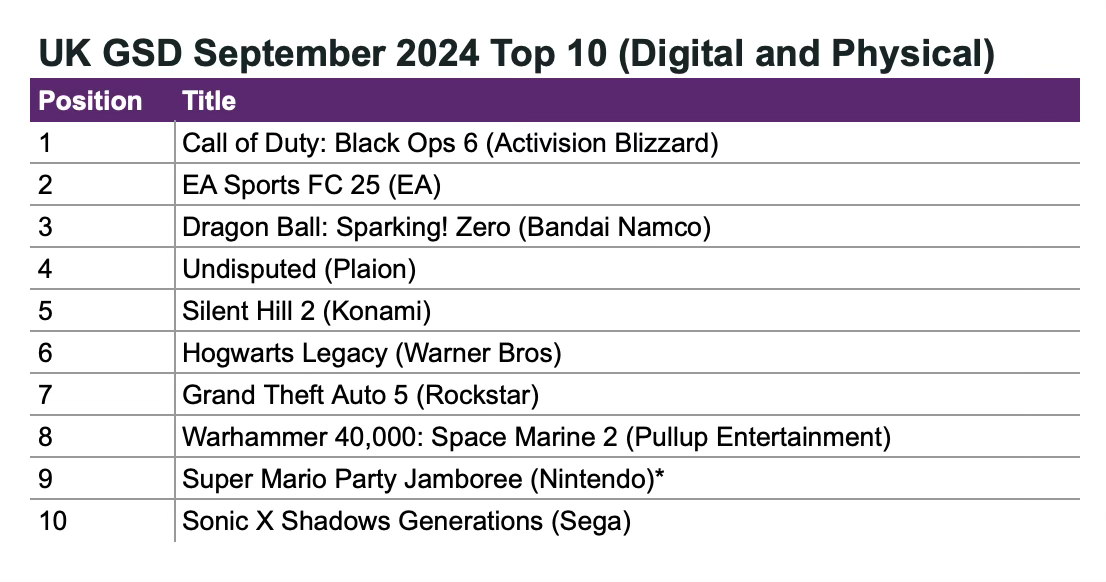 UK GSD September 2024 Top 10 (Digital and Physical)

| Position | Title |
|---|---|
| 1 | Call of Duty: Black Ops 6 (Activision Blizzard) |
| 2 | EA Sports FC 25 (EA) |
| 3 | Dragon Ball: Sparking! Zero (Bandai Namco) |
| 4 | Undisputed (Plaion) |
| 5 | Silent Hill 2 (Konami) |
| 6 | Hogwarts Legacy (Warner Bros) |
| 7 | Grand Theft Auto 5 (Rockstar) |
| 8 | Warhammer 40,000: Space Marine 2 (Pullup Entertainment) |
| 9 | Super Mario Party Jamboree (Nintendo)* |
| 10 | Sonic X Shadows Generations (Sega) |